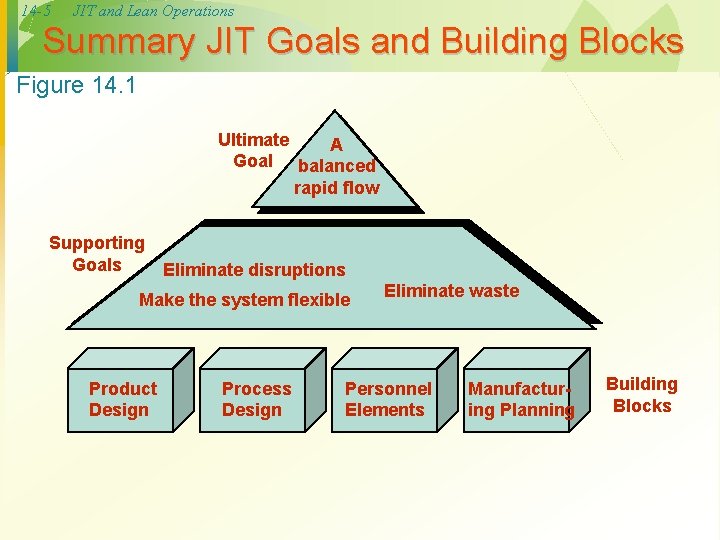 14-5 JIT and Lean Operations

Summary JIT Goals and Building Blocks

Figure 14.1

Ultimate Goal

A balanced rapid flow

Supporting Goals

Eliminate disruptions

Make the system flexible

Eliminate waste

Product Design

Process Design

Personnel Elements

Manufacturing Planning

Building Blocks